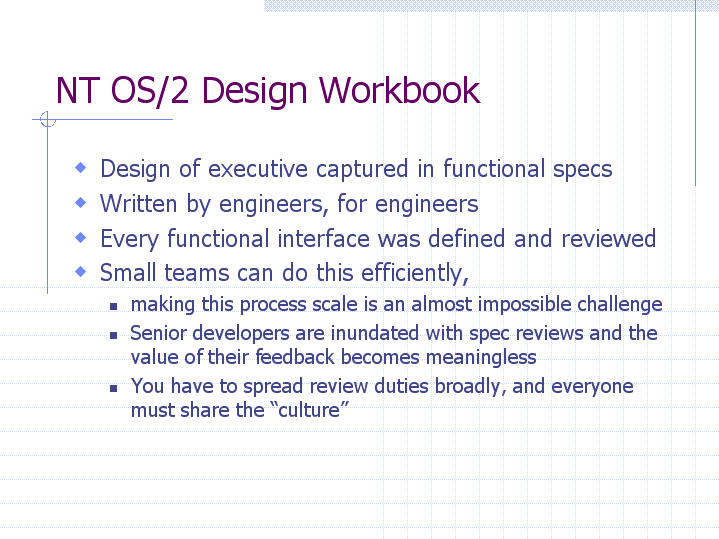 NT OS/2 Design Workbook

- Design of executive captured in functional specs
- Written by engineers, for engineers
- Every functional interface was defined and reviewed
- Small teams can do this efficiently,
  - making this process scale is an almost impossible challenge
  - Senior developers are inundated with spec reviews and the value of their feedback becomes meaningless
  - You have to spread review duties broadly, and everyone must share the “culture”